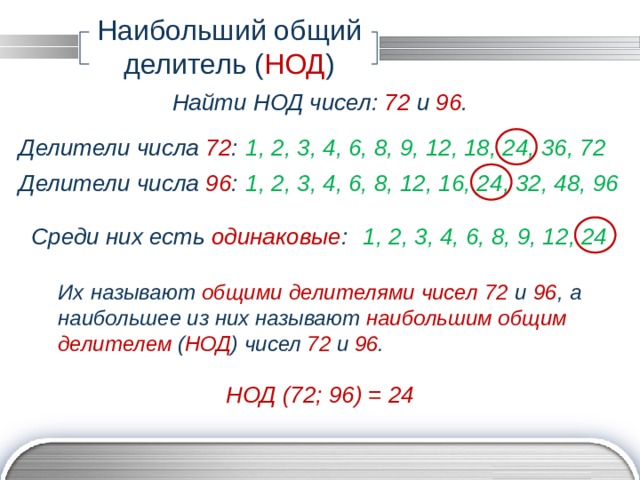 Наибольший общий делитель (НОД)

Найти НОД чисел: 72 и 96.

Делители числа 72: 1, 2, 3, 4, 6, 8, 9, 12, 18, 24, 36, 72

Делители числа 96: 1, 2, 3, 4, 6, 8, 12, 16, 24, 32, 48, 96

Среди них есть одинаковые: 1, 2, 3, 4, 6, 8, 9, 12, 24

Их называют общими делителями чисел 72 и 96, а наибольшее из них называют наибольшим общим делителем (НОД) чисел 72 и 96.

НОД (72; 96) = 24